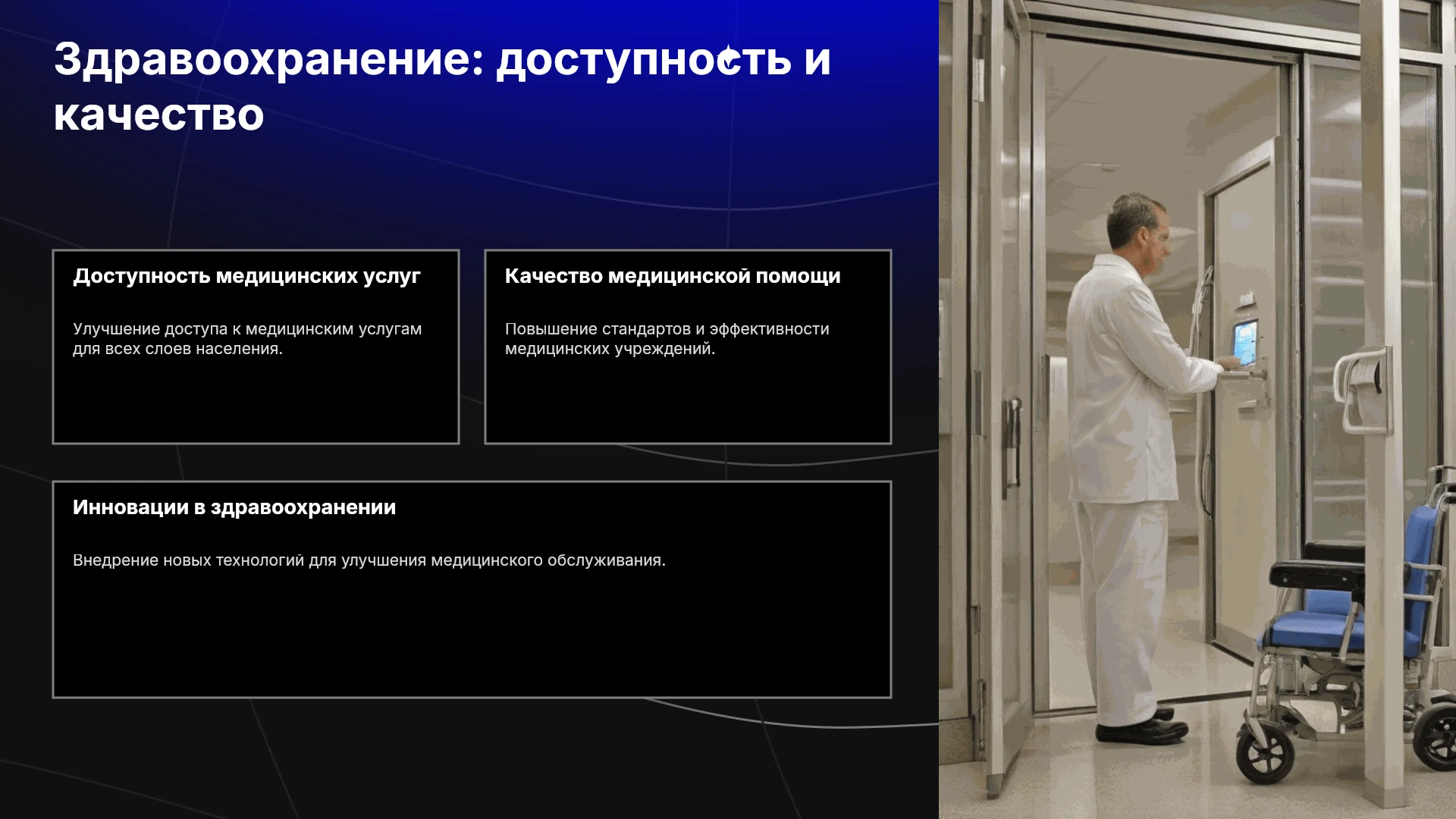 Здравоохранение: доступность и качество

Доступность медицинских услуг

Улучшение доступа к медицинским услугам для всех слоев населения.

Качество медицинской помощи

Повышение стандартов и эффективности медицинских учреждений.

Инновации в здравоохранении

Внедрение новых технологий для улучшения медицинского обслуживания.